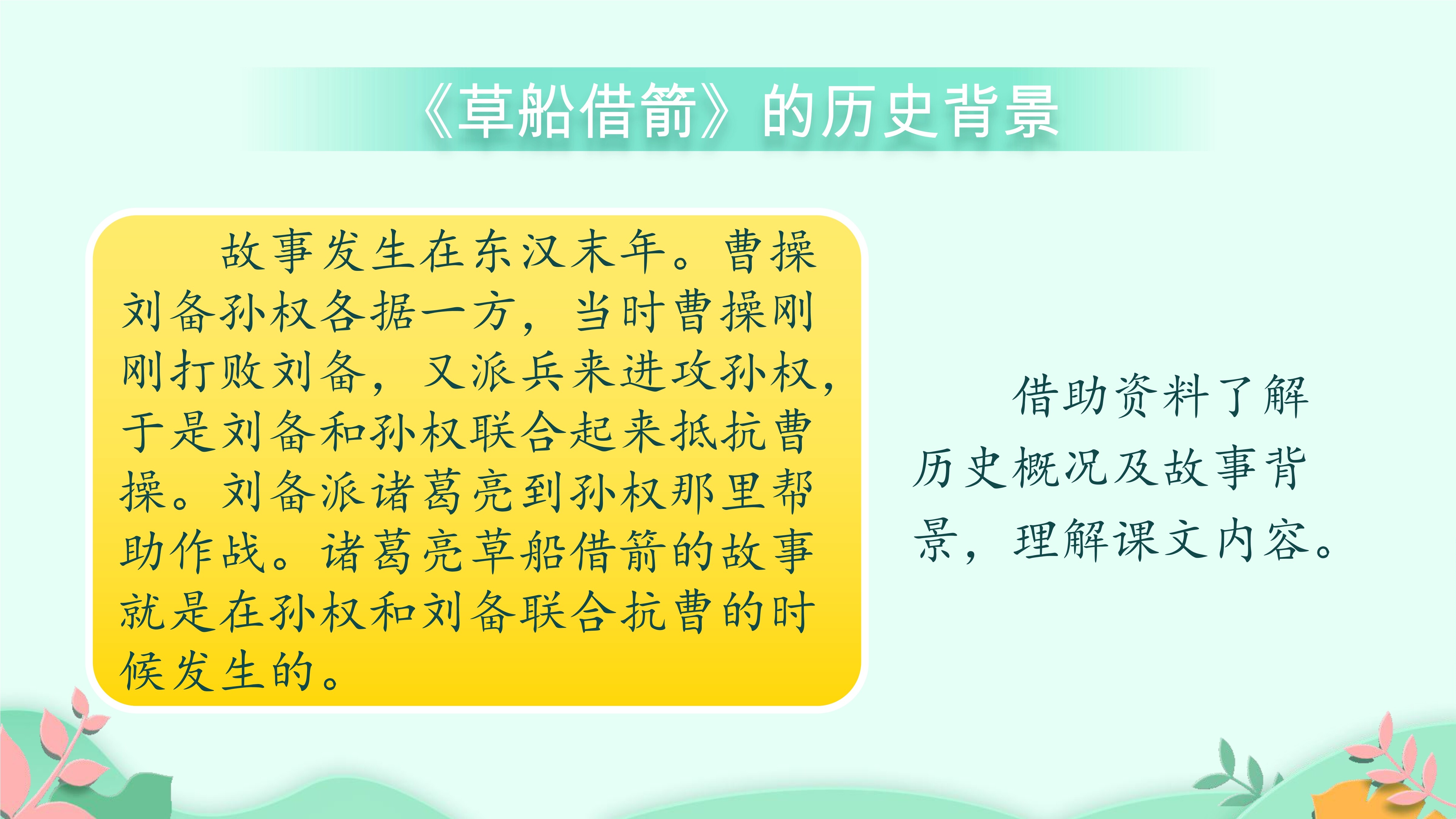 《草船借箭》的历史背景

故事发生在东汉末年。曹操刘备孙权各据一方，当时曹操刚刚打败刘备，又派兵来进攻孙权，于是刘备和孙权联合起来抵抗曹操。刘备派诸葛亮到孙权那里帮助作战。诸葛亮草船借箭的故事就是在孙权和刘备联合抗曹的时候发生的。

借助资料了解历史概况及故事背景，理解课文内容。